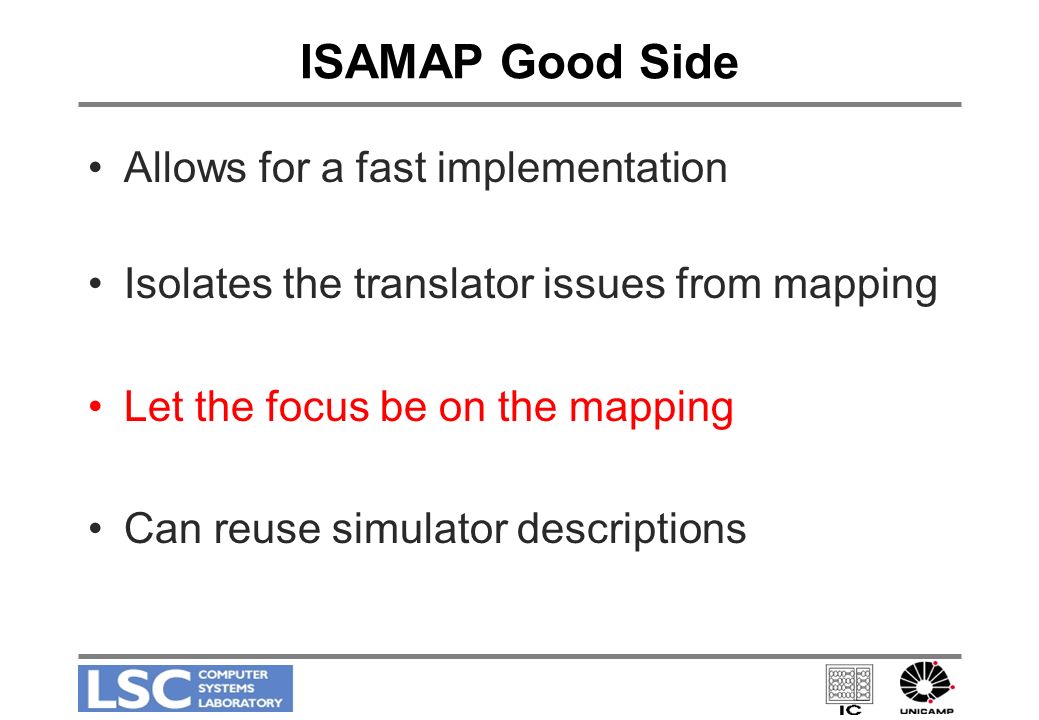 ISAMAP Good Side

• Allows for a fast implementation

• Isolates the translator issues from mapping

• Let the focus be on the mapping

• Can reuse simulator descriptions

LSC COMPUTER SYSTEMS LABORATORY

IC

UNICAMP